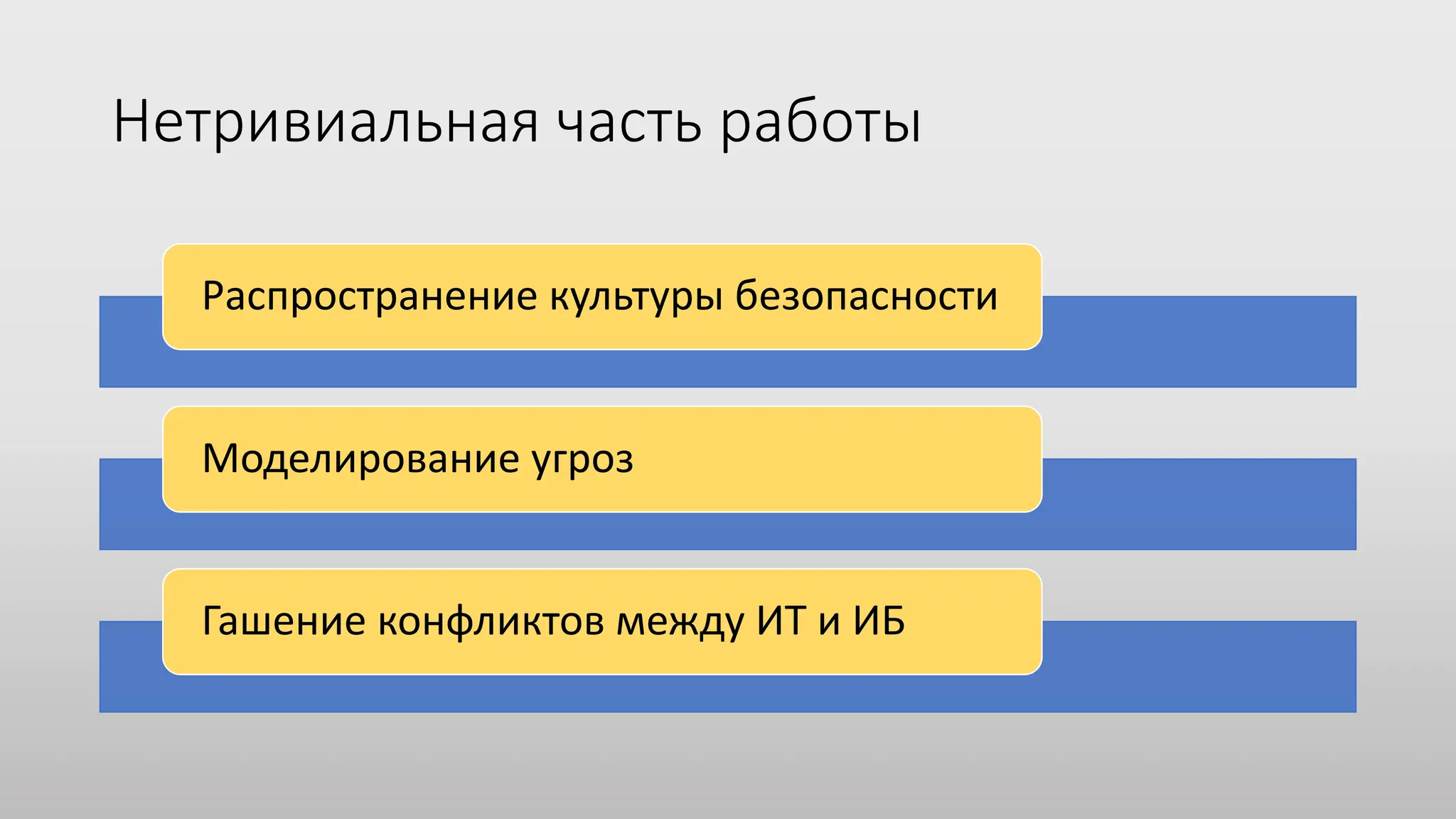 Нетривиальная часть работы

Распространение культуры безопасности

Моделирование угроз

Гашение конфликтов между ИТ и ИБ